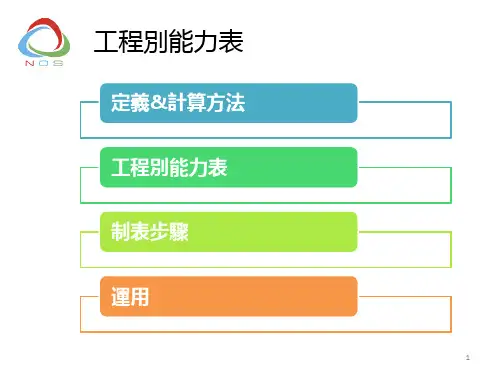 NOS

工程別能力表

定義&計算方法

工程別能力表

制表步驟

運用

1